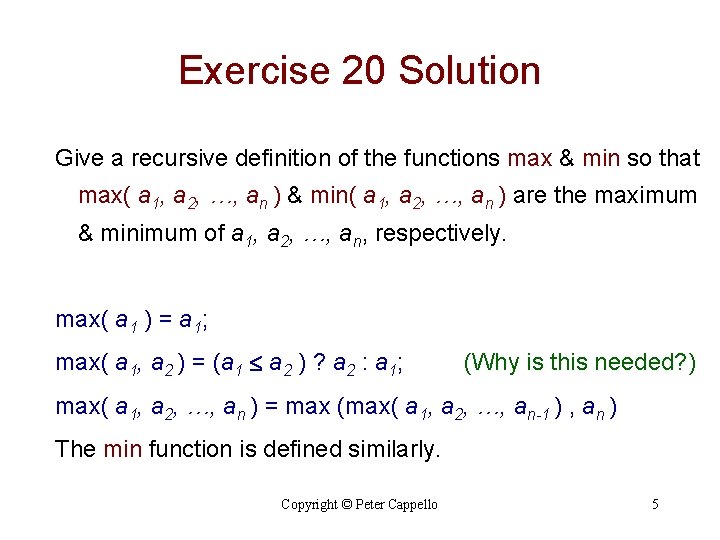 Exercise 20 Solution

Give a recursive definition of the functions max & min so that max( $a_1, a_2, \ldots, a_n$ ) & min( $a_1, a_2, \ldots, a_n$ ) are the maximum & minimum of $a_1, a_2, \ldots, a_n$, respectively.

max( $a_1$ ) = $a_1$;

max( $a_1, a_2$ ) = ($a_1 \leq a_2$ ) ? $a_2$ : $a_1$; (Why is this needed?)

max( $a_1, a_2, \ldots, a_n$ ) = max (max( $a_1, a_2, \ldots, a_{n-1}$ ) , $a_n$ )

The min function is defined similarly.

Copyright © Peter Cappello

5